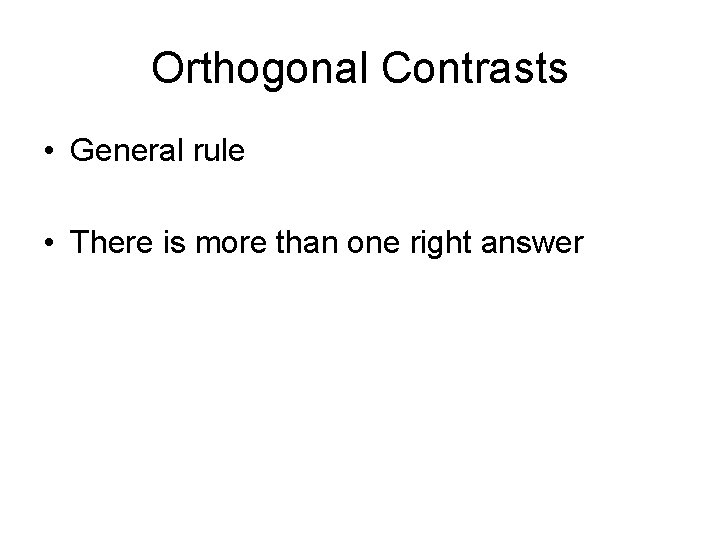 Orthogonal Contrasts

• General rule

• There is more than one right answer